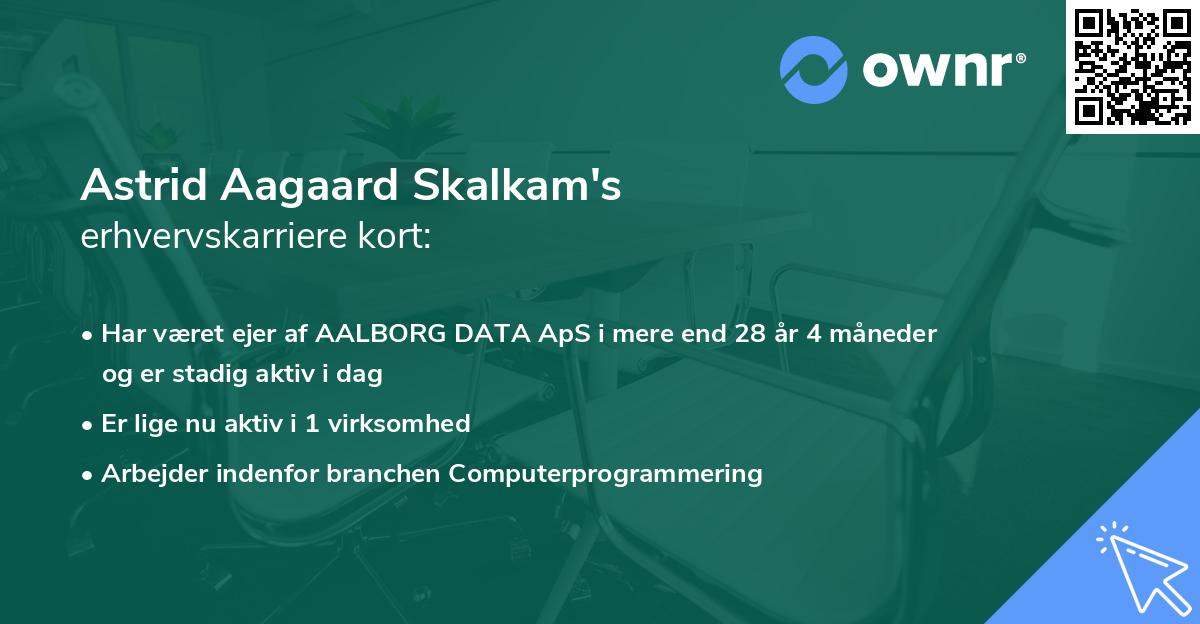 ownr®

Astrid Aagaard Skalkam's
erhvervskarriere kort:

• Har været ejer af AALBORG DATA ApS i mere end 28 år 4 måneder og er stadig aktiv i dag
• Er lige nu aktiv i 1 virksomhed
• Arbejder indenfor branchen Computerprogrammering